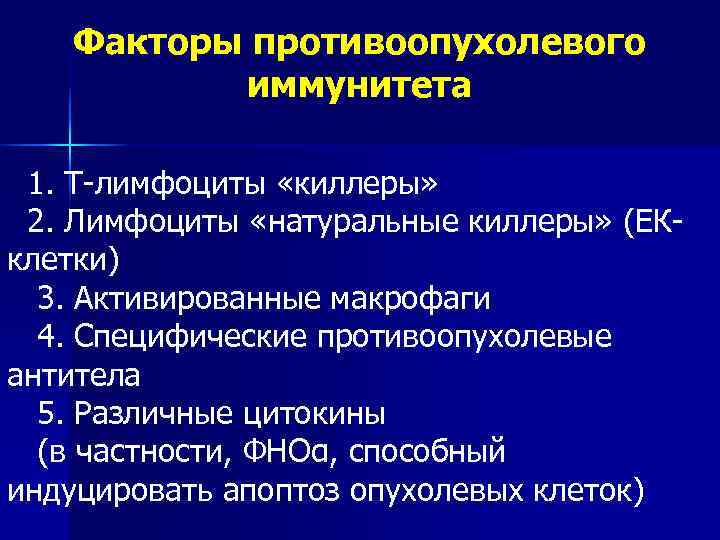 Факторы противоопухолевого иммунитета

1. Т-лимфоциты «киллеры»

2. Лимфоциты «натуральные киллеры» (ЕК-клетки)

3. Активированные макрофаги

4. Специфические противоопухолевые антитела

5. Различные цитокины

(в частности, ФНОα, способный индуцировать апоптоз опухолевых клеток)